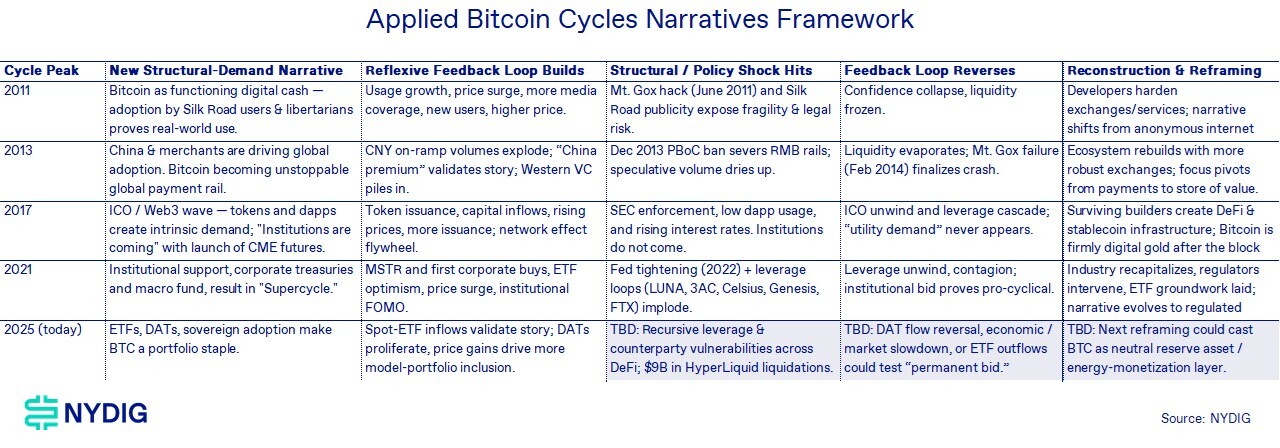 Applied Bitcoin Cycles Narratives Framework

| Cycle Peak | New Structural-Demand Narrative | Reflexive Feedback Loop Builds | Structural / Policy Shock Hits | Feedback Loop Reverses | Reconstruction & Reframing |
|---|---|---|---|---|---|
| 2011 | Bitcoin as functioning digital cash — adoption by Silk Road users & libertarians proves real-world use. | Usage growth, price surge, more media coverage, new users, higher price. | Mt. Gox hack (June 2011) and Silk Road publicity expose fragility & legal risk. | Confidence collapse, liquidity frozen. | Developers harden exchanges/services; narrative shifts from anonymous internet |
| 2013 | China & merchants are driving global adoption. Bitcoin becoming unstoppable global payment rail. | CNY on-ramp volumes explode; "China premium" validates story; Western VC piles in. | Dec 2013 PBoC ban severs RMB rails; speculative volume dries up. | Liquidity evaporates; Mt. Gox failure (Feb 2014) finalizes crash. | Ecosystem rebuilds with more robust exchanges; focus pivots from payments to store of value. |
| 2017 | ICO / Web3 wave — tokens and dapps create intrinsic demand; "Institutions are coming" with launch of CME futures. | Token issuance, capital inflows, rising prices, more issuance; network effect flywheel. | SEC enforcement, low dapp usage, and rising interest rates. Institutions do not come. | ICO unwind and leverage cascade; "utility demand" never appears. | Surviving builders create DeFi & stablecoin infrastructure; Bitcoin is firmly digital gold after the block |
| 2021 | Institutional support, corporate treasuries and macro fund, result in "Supercycle." | MSTR and first corporate buys, ETF optimism, price surge, institutional FOMO. | Fed tightening (2022) + leverage loops (LUNA, 3AC, Celsius, Genesis, FTX) implode. | Leverage unwind, contagion; institutional bid proves pro-cyclical. | Industry recapitalizes, regulators intervene, ETF groundwork laid; narrative evolves to regulated |
| 2025 (today) | ETFs, DATs, sovereign adoption make BTC a portfolio staple. | Spot-ETF inflows validate story; DATs proliferate, price gains drive more model-portfolio inclusion. | TBD: Recursive leverage & counterparty vulnerabilities across DeFi; $9B in HyperLiquid liquidations. | TBD: DAT flow reversal, economic / market slowdown, or ETF outflows could test "permanent bid." | TBD: Next reframing could cast BTC as neutral reserve asset / energy-monetization layer. |

NYDIG

Source: NYDIG